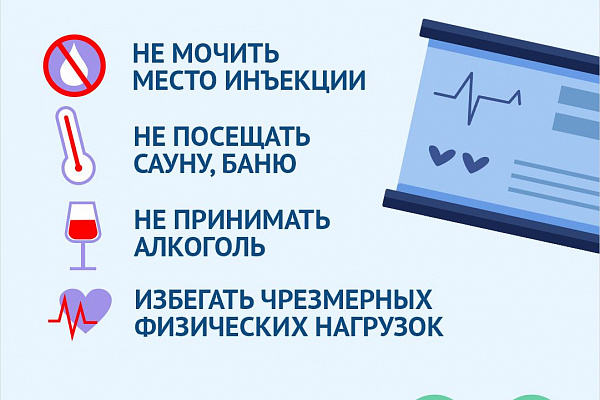 НЕ МОЧИТЬ МЕСТО ИНЪЕКЦИИ

НЕ ПОСЕЩАТЬ САУНУ, БАНЮ

НЕ ПРИНИМАТЬ АЛКОГОЛЬ

ИЗБЕГАТЬ ЧРЕЗМЕРНЫХ ФИЗИЧЕСКИХ НАГРУЗОК